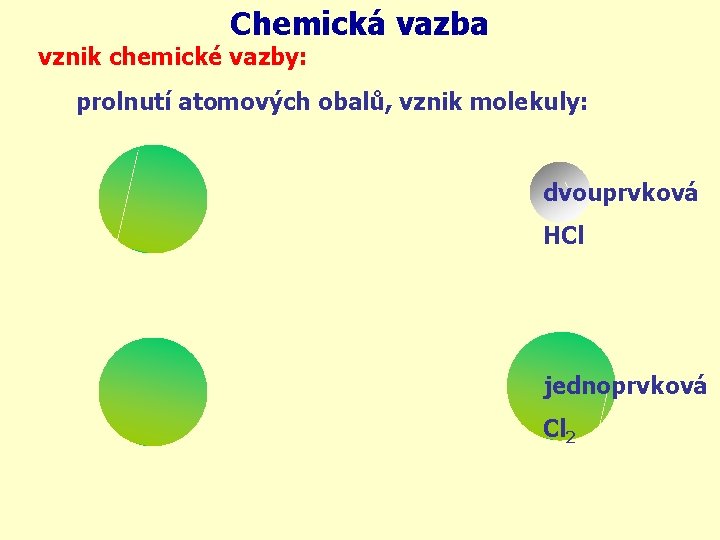 Chemická vazba

vznik chemické vazby:

prolnutí atomových obalů, vznik molekuly:

dvouprvková

HCl

jednoprvková

$Cl_2$